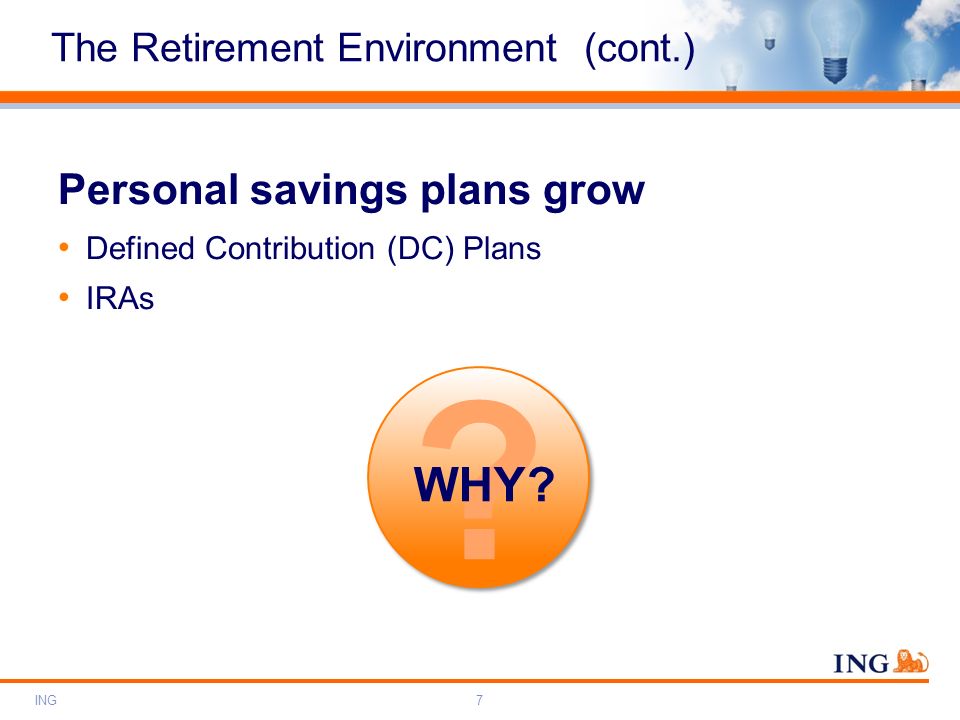 The Retirement Environment (cont.)

Personal savings plans grow

• Defined Contribution (DC) Plans
• IRAs

?
WHY?

ING

ING

7